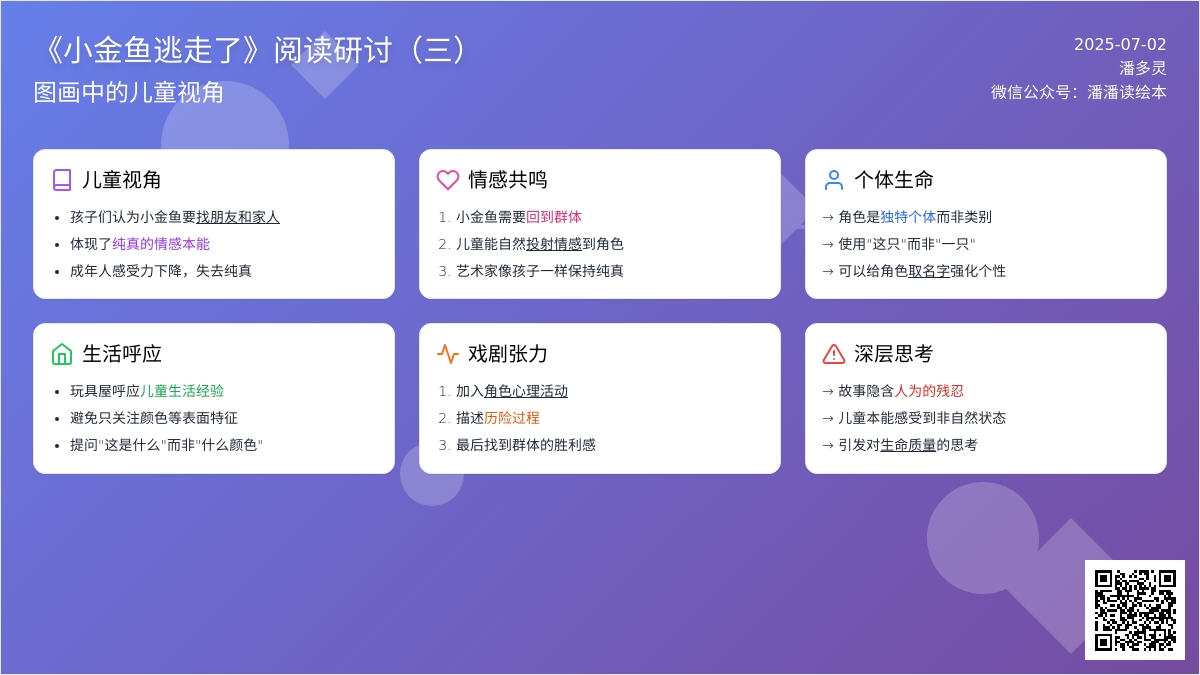 《小金鱼逃走了》阅读研讨（三）
图画中的儿童视角

2025-07-02
潘多灵
微信公众号：潘潘读绘本

儿童视角
- 孩子们认为小金鱼要找朋友和家人
- 体现了纯真的情感本能
- 成年人感受力下降，失去纯真

情感共鸣
1. 小金鱼需要回到群体
2. 儿童能自然投射情感到角色
3. 艺术家像孩子一样保持纯真

个体生命
→ 角色是独特个体而非类别
→ 使用"这只"而非"一只"
→ 可以给角色取名字强化个性

生活呼应
- 玩具屋呼应儿童生活经验
- 避免只关注颜色等表面特征
- 提问"这是什么"而非"什么颜色"

戏剧张力
1. 加入角色心理活动
2. 描述历险过程
3. 最后找到群体的胜利感

深层思考
→ 故事隐含人为的残忍
→ 儿童本能感受到非自然状态
→ 引发对生命质量的思考